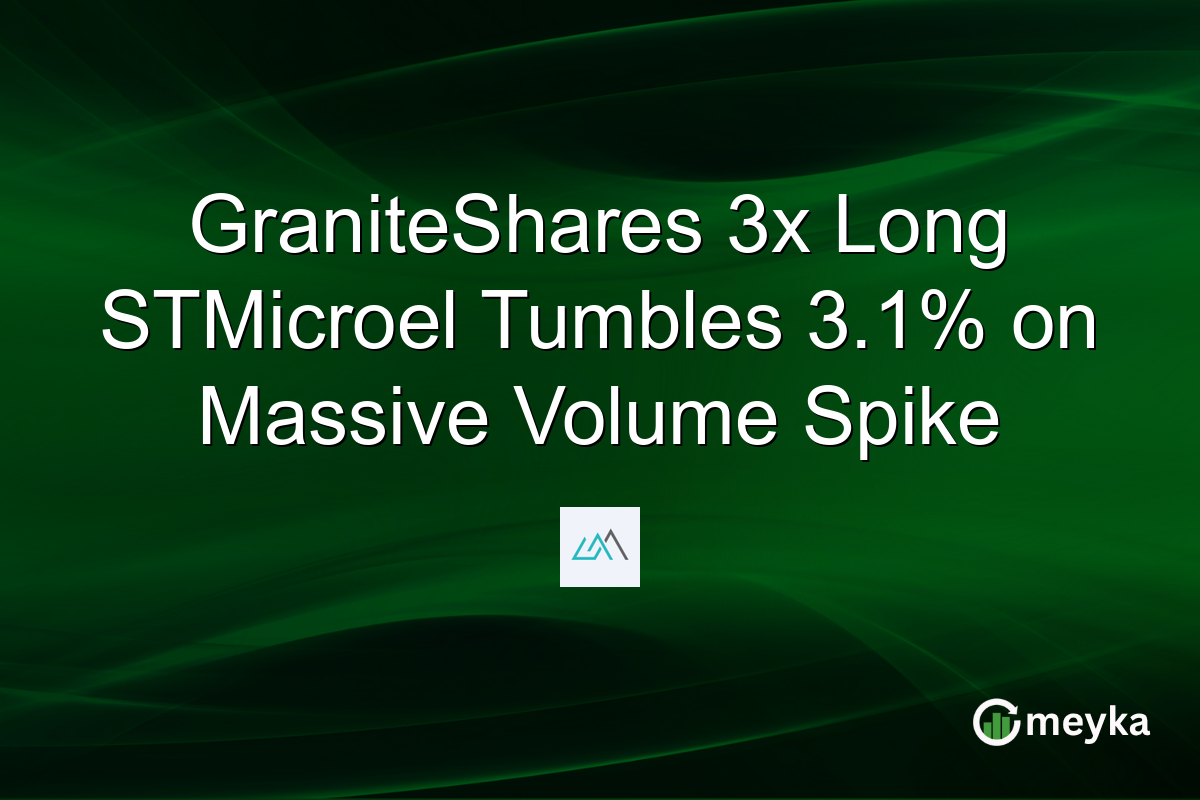 GraniteShares 3x Long STMicroel Tumbles 3.1% on Massive Volume Spike

meyka